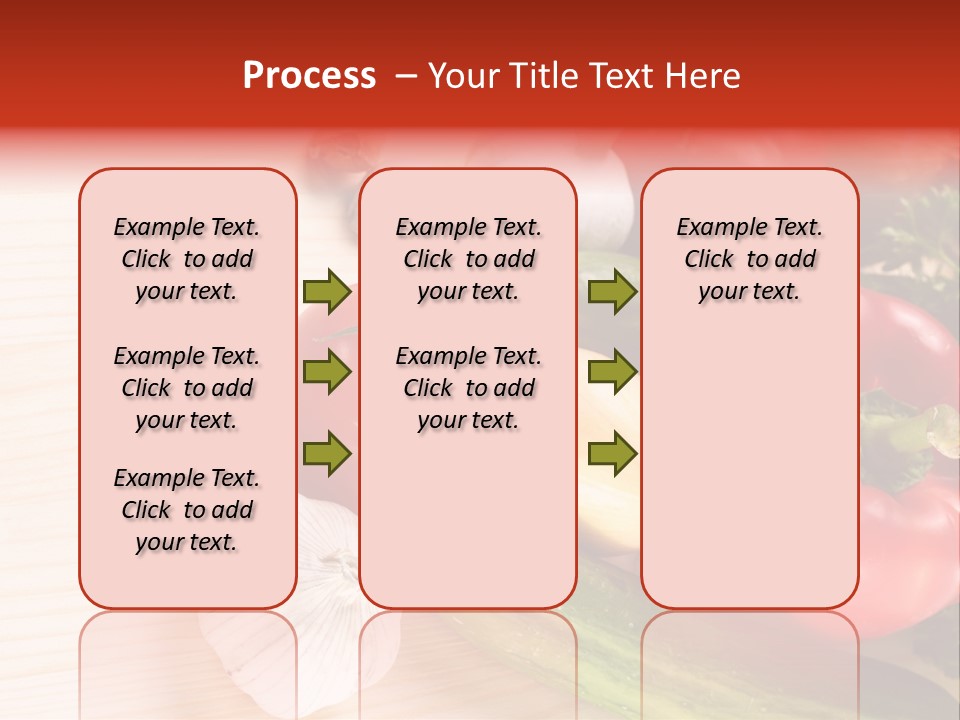 Process – Your Title Text Here

Example Text. Click to add your text.

Example Text. Click to add your text.

Example Text. Click to add your text.

Example Text. Click to add your text.

Example Text. Click to add your text.

Example Text. Click to add your text.